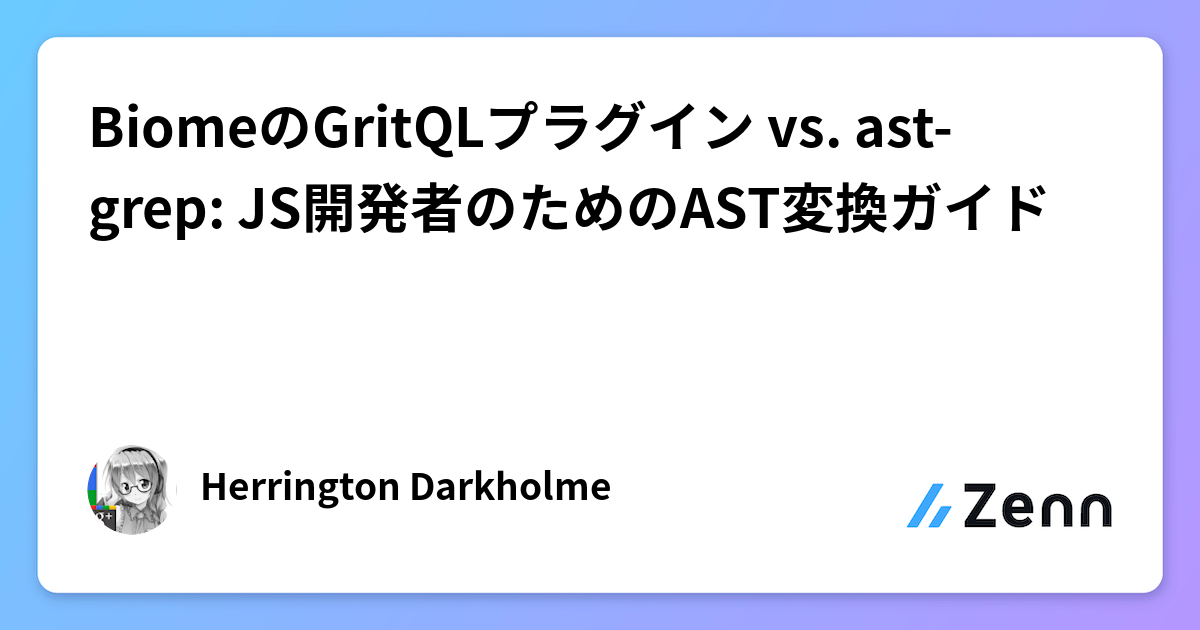 BiomeのGritQLプラグイン vs. ast-grep: JS開発者のためのAST変換ガイド

Herrington Darkholme

Zenn